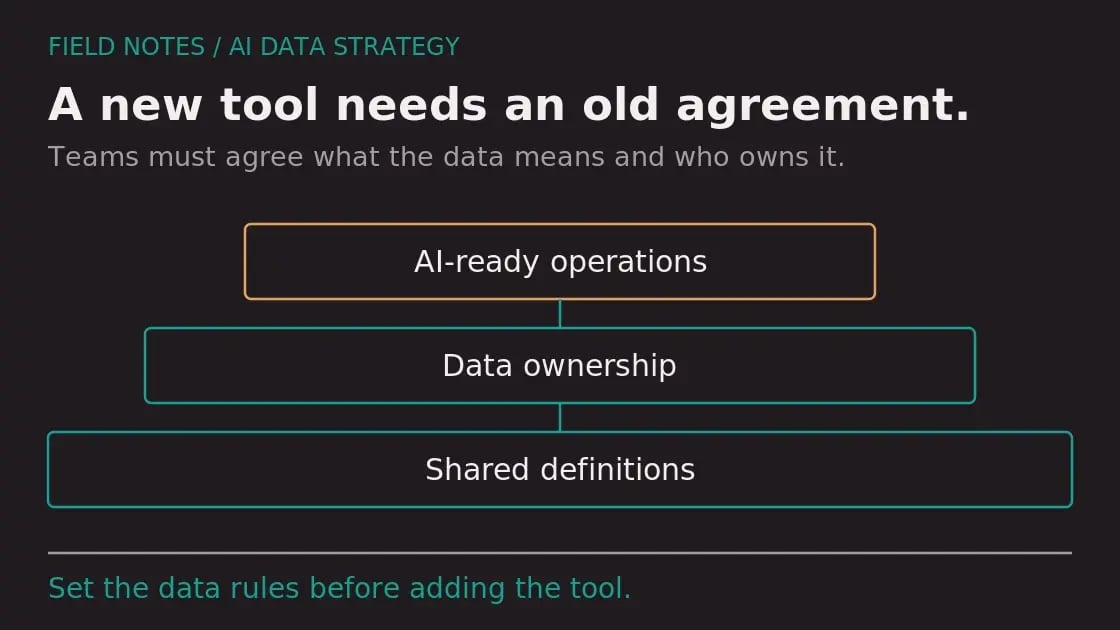 FIELD NOTES / AI DATA STRATEGY

A new tool needs an old agreement.

Teams must agree what the data means and who owns it.

AI-ready operations

Data ownership

Shared definitions

Set the data rules before adding the tool.